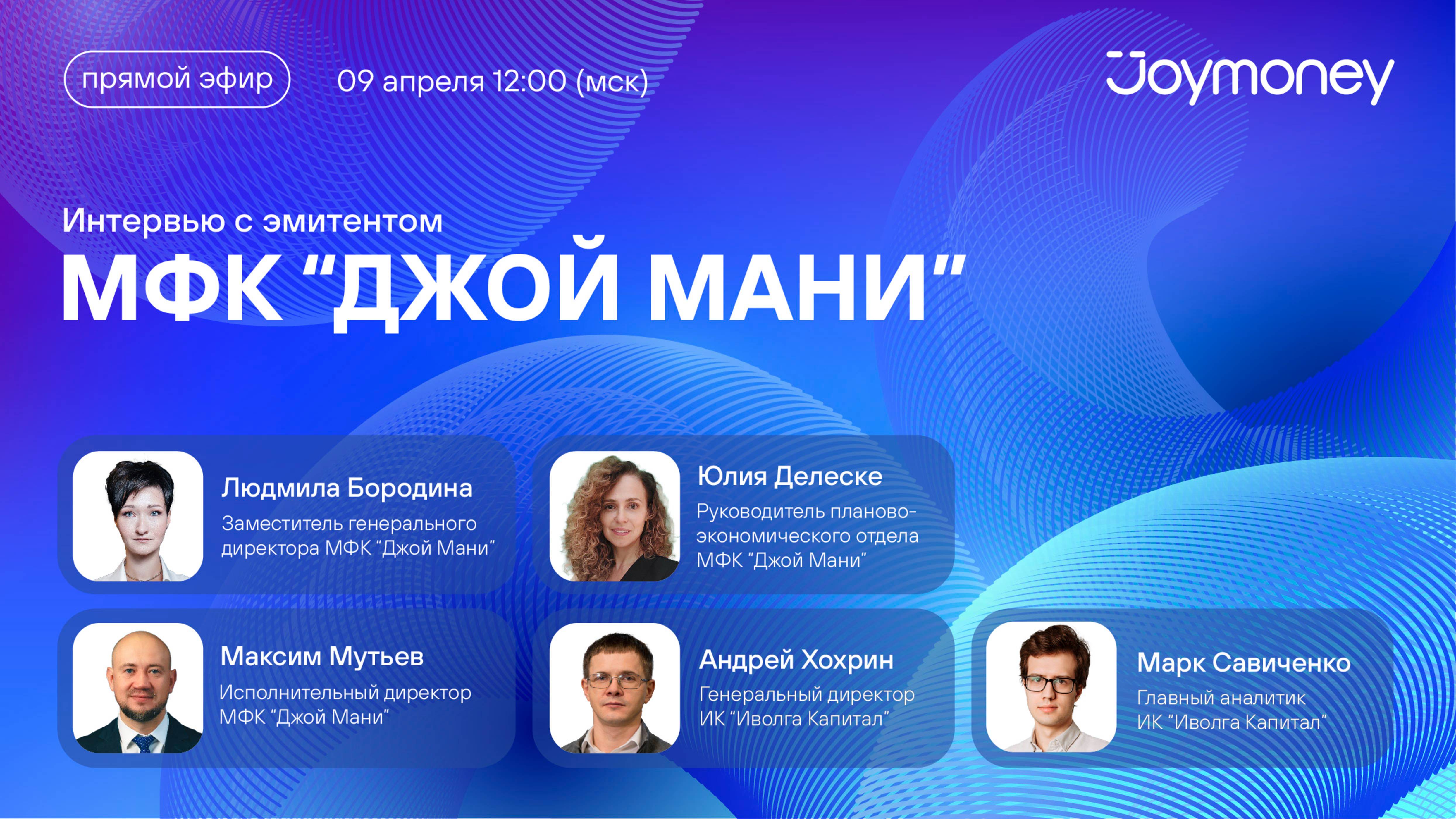 прямой эфир

09 апреля 12:00 (мск)

Joymoney

Интервью с эмитентом

МФК “ДЖОЙ МАНИ”

Людмила Бородина
Заместитель генерального директора МФК “Джой Мани”

Юлия Делеске
Руководитель планово-экономического отдела МФК “Джой Мани”

Максим Мутьев
Исполнительный директор МФК “Джой Мани”

Андрей Хохрин
Генеральный директор ИК “Иволга Капитал”

Марк Савиченко
Главный аналитик ИК “Иволга Капитал”